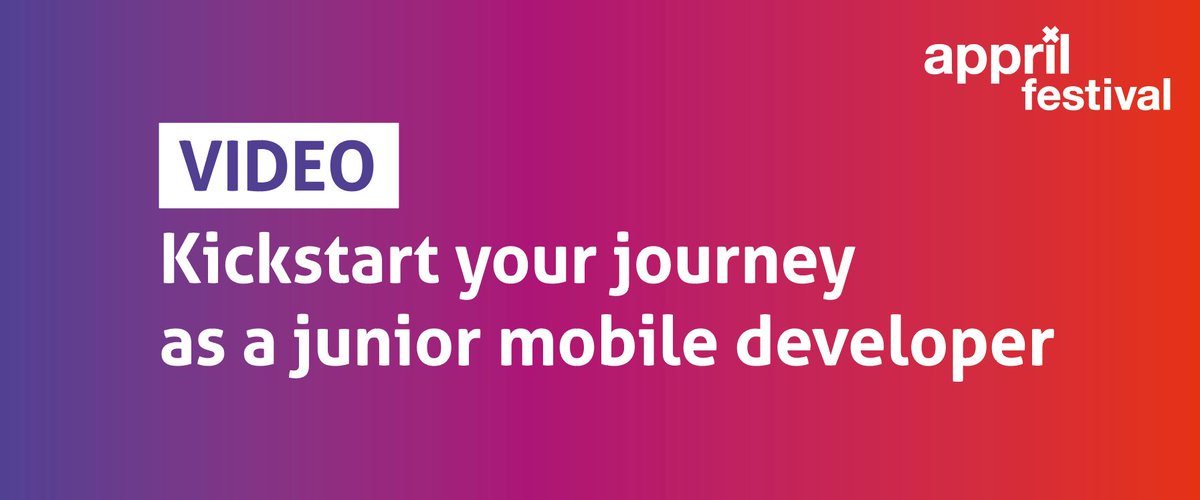 appril festival

VIDEO

Kickstart your journey as a junior mobile developer